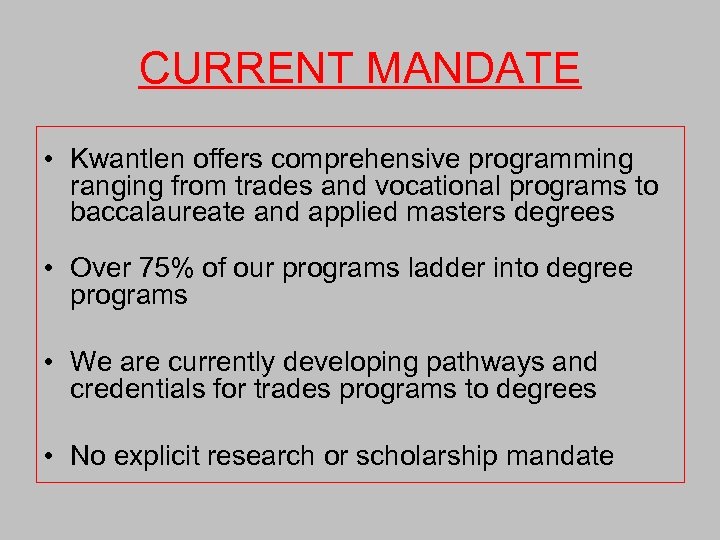 CURRENT MANDATE

• Kwantlen offers comprehensive programming ranging from trades and vocational programs to baccalaureate and applied masters degrees

• Over 75% of our programs ladder into degree programs

• We are currently developing pathways and credentials for trades programs to degrees

• No explicit research or scholarship mandate